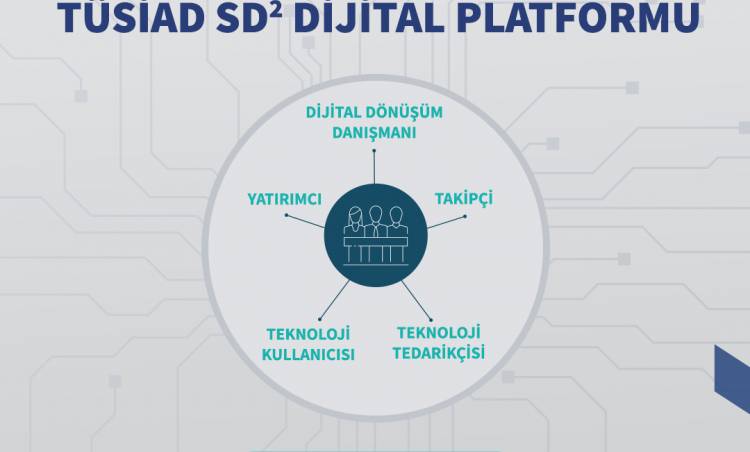 TÜSİAD SD² DİJİTAL PLATFORMU

DİJİTAL DÖNÜŞÜM DANIŞMANI

YATIRIMCI

TAKİPÇİ

TEKNOLOJİ KULLANICISI

TEKNOLOJİ TEDARİKÇİSİ